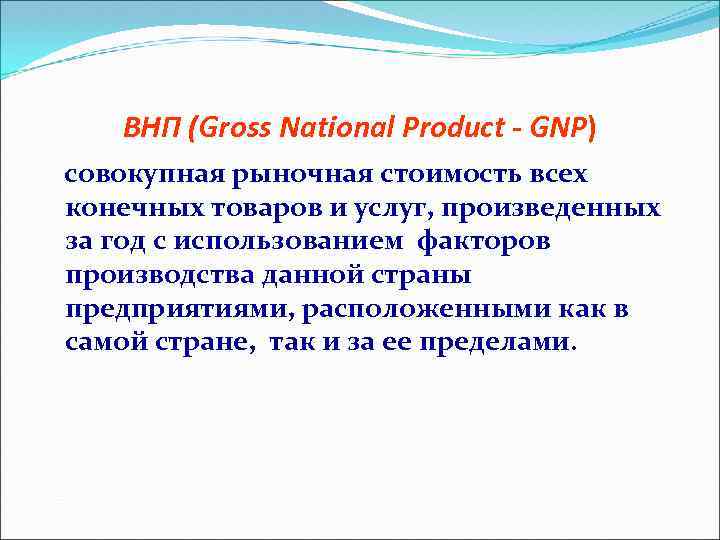 ВНП (Gross National Product - GNP)

совокупная рыночная стоимость всех конечных товаров и услуг, произведенных за год с использованием факторов производства данной страны предприятиями, расположенными как в самой стране, так и за ее пределами.